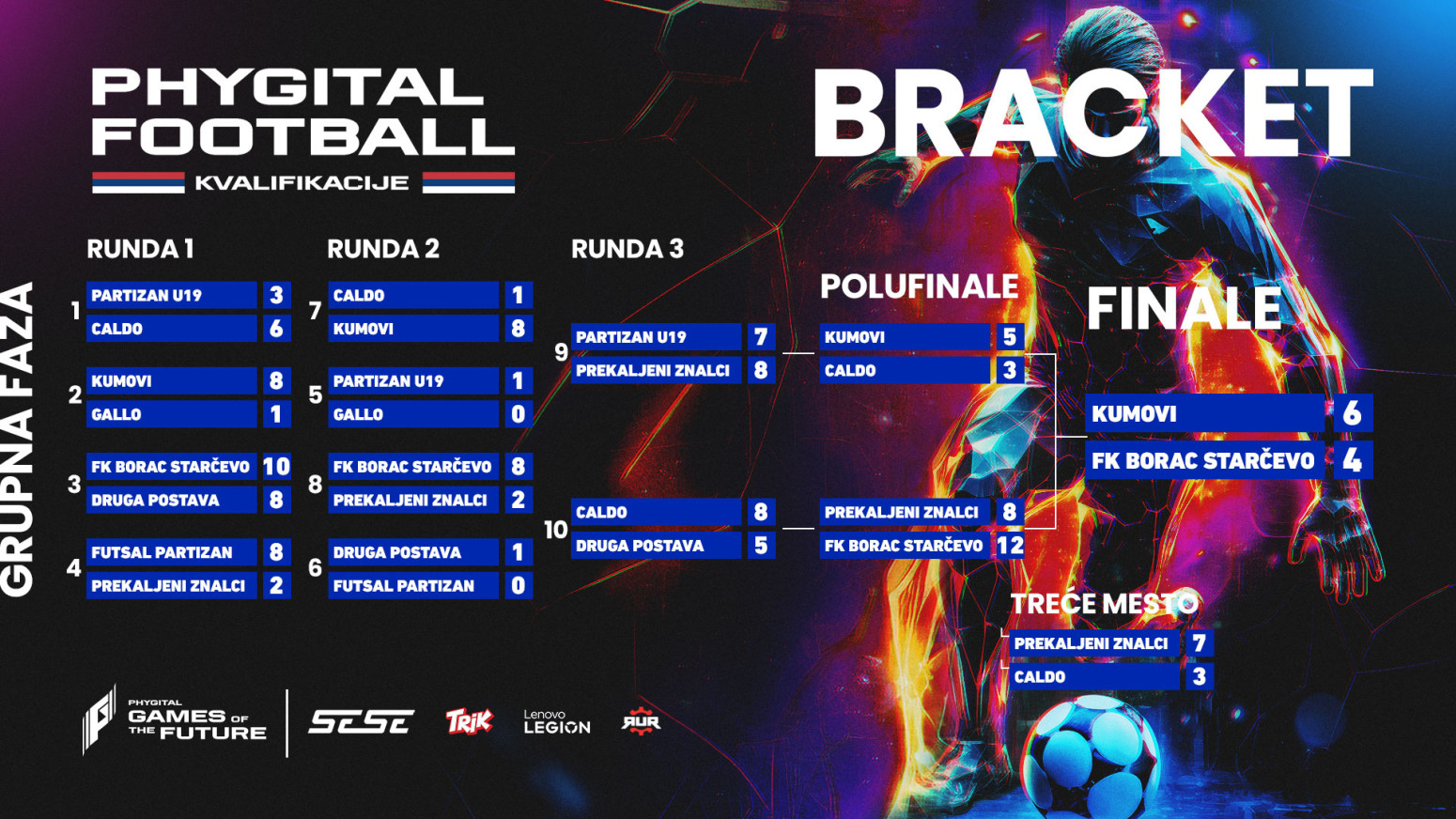 PHYGITAL FOOTBALL
KVALIFIKACIJE

BRACKET

GRUPNA FAZA

RUNDA 1

1
PARTIZAN U19 3
CALDO 6

2
KUMOVI 8
GALLO 1

3
FK BORAC STARČEVO 10
DRUGA POSTAVA 8

4
FUTSAL PARTIZAN 8
PREKALJENI ZNALCI 2

RUNDA 2

7
CALDO 1
KUMOVI 8

5
PARTIZAN U19 1
GALLO 0

8
FK BORAC STARČEVO 8
PREKALJENI ZNALCI 2

6
DRUGA POSTAVA 1
FUTSAL PARTIZAN 0

RUNDA 3

9
PARTIZAN U19 7
PREKALJENI ZNALCI 8

10
CALDO 8
DRUGA POSTAVA 5

POLUFINALE

KUMOVI 5
CALDO 3

PREKALJENI ZNALCI 8
FK BORAC STARČEVO 12

FINALE

KUMOVI 6
FK BORAC STARČEVO 4

TREĆE MESTO

PREKALJENI ZNALCI 7
CALDO 3

PHYGITAL GAMES OF THE FUTURE
SESE
TRIK
Lenovo LEGION
RUR